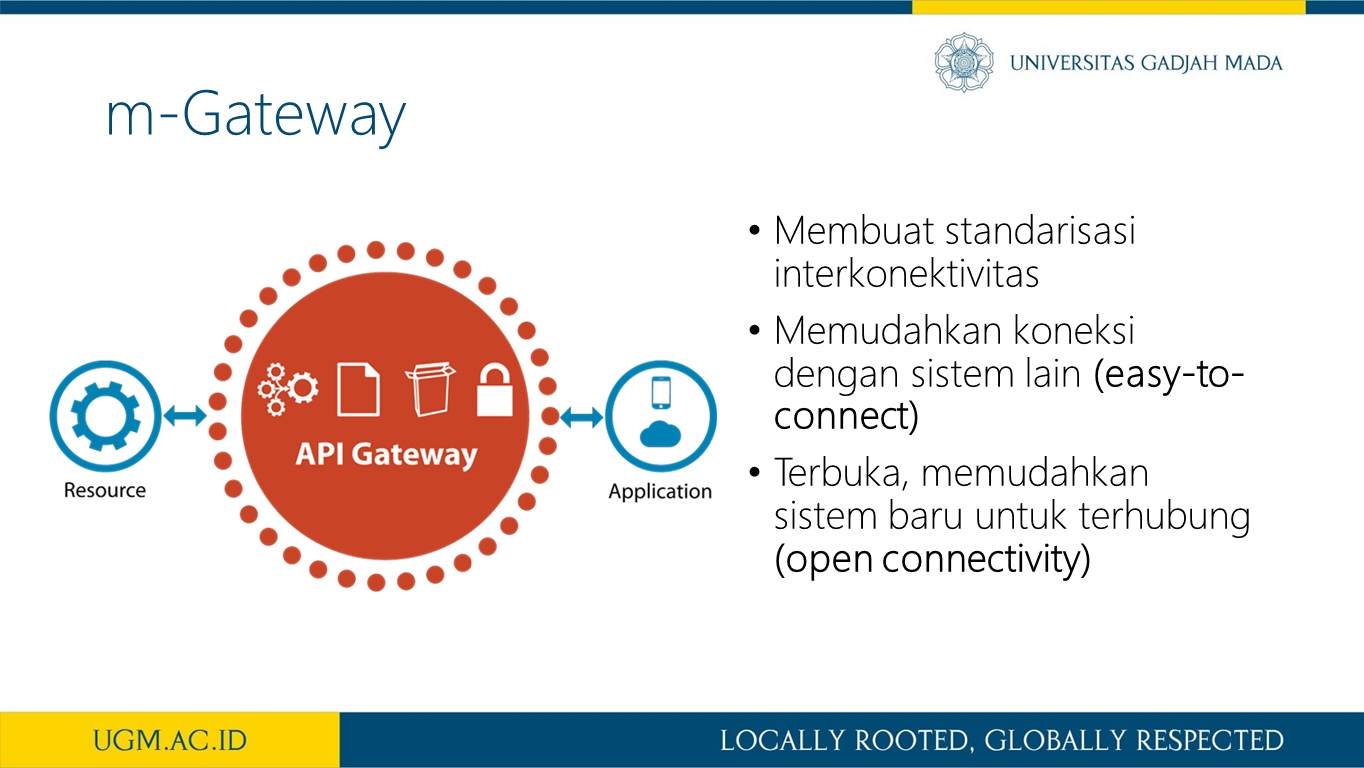 UNIVERSITAS GADJAH MADA

m-Gateway

Resource

API Gateway

Application

• Membuat standarisasi interkonektivitas

• Memudahkan koneksi dengan sistem lain (easy-to-connect)

• Terbuka, memudahkan sistem baru untuk terhubung (open connectivity)

UGM.AC.ID

LOCALLY ROOTED, GLOBALLY RESPECTED